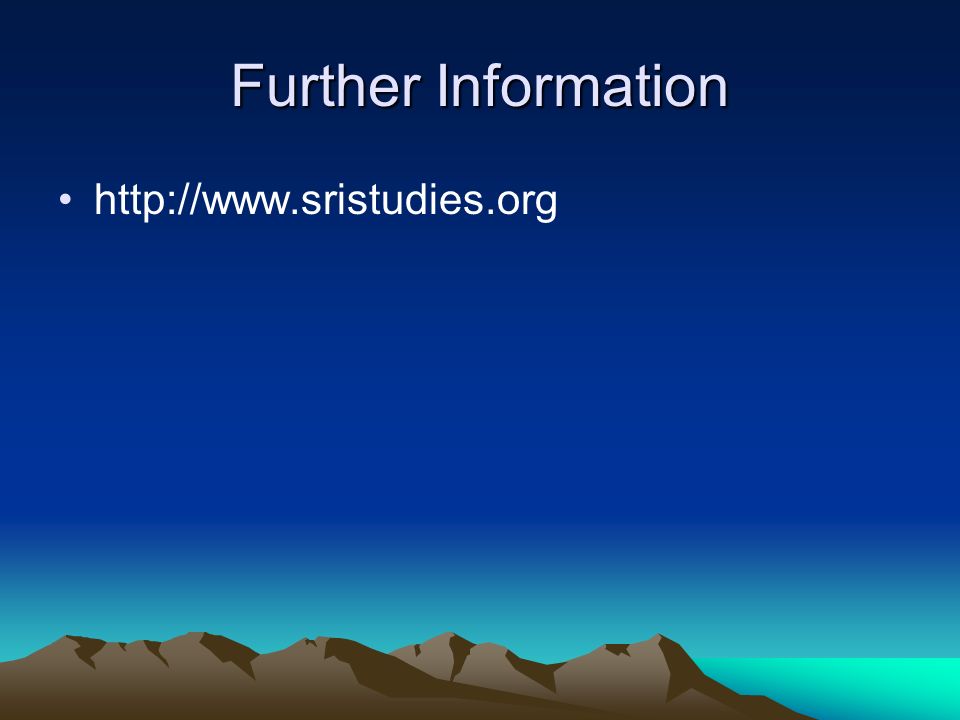 Further Information

• http://www.sristudies.org